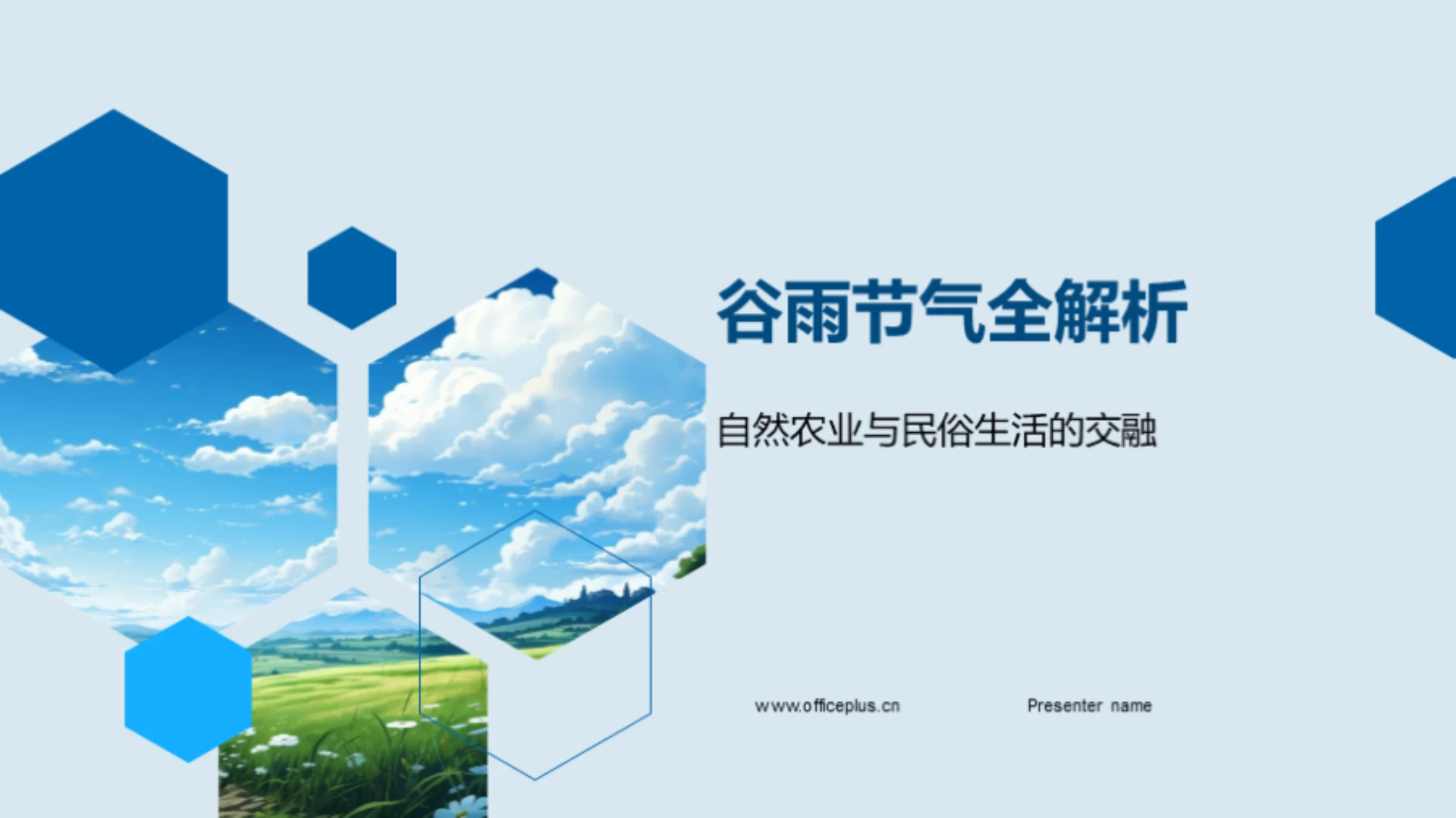 谷雨节气全解析

自然农业与民俗生活的交融

www.officeplus.cn

Presenter name